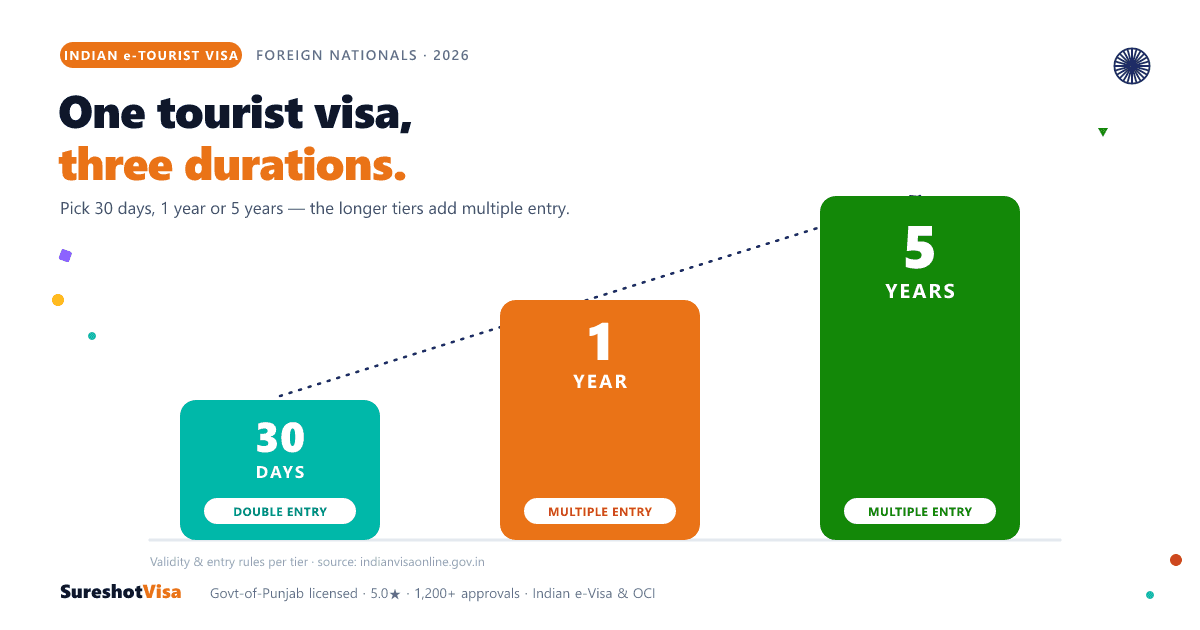 INDIAN e-TOURIST VISA FOREIGN NATIONALS · 2026

One tourist visa, three durations.

Pick 30 days, 1 year or 5 years — the longer tiers add multiple entry.

30 DAYS DOUBLE ENTRY

1 YEAR MULTIPLE ENTRY

5 YEARS MULTIPLE ENTRY

Validity & entry rules per tier · source: indianvisaonline.gov.in

SureshotVisa Govt-of-Punjab licensed · 5.0★ · 1,200+ approvals · Indian e-Visa & OCI